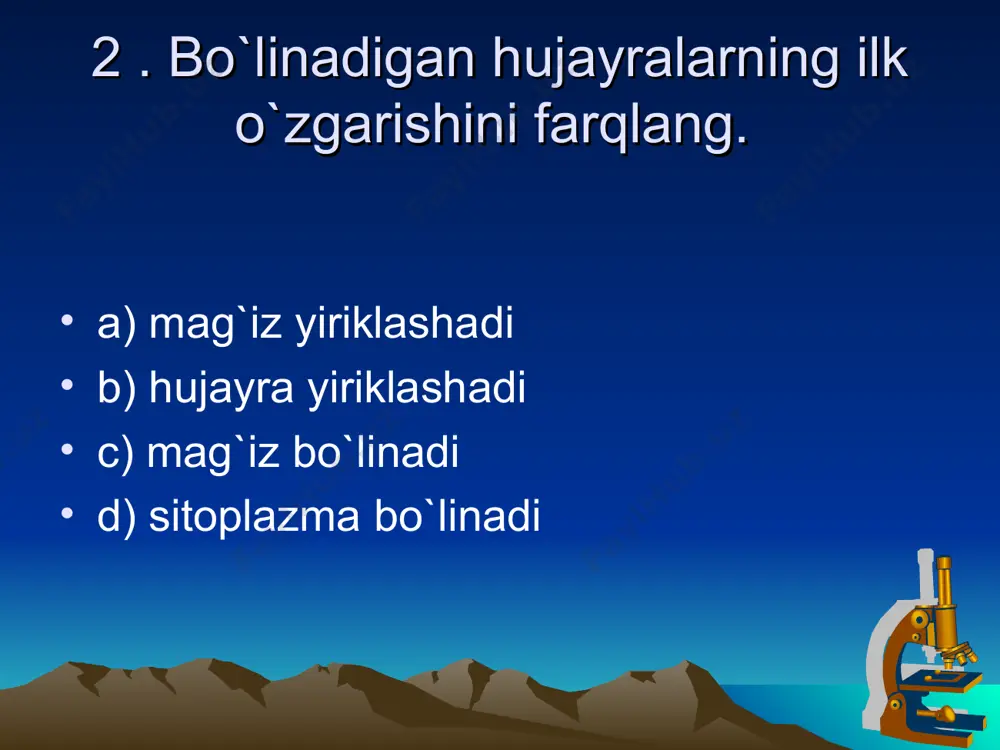 2 . Bo`linadigan hujayralarning ilk o`zgarishini farqlang.

• a) mag`iz yiriklashadi
• b) hujayra yiriklashadi
• c) mag`iz bo`linadi
• d) sitoplazma bo`linadi